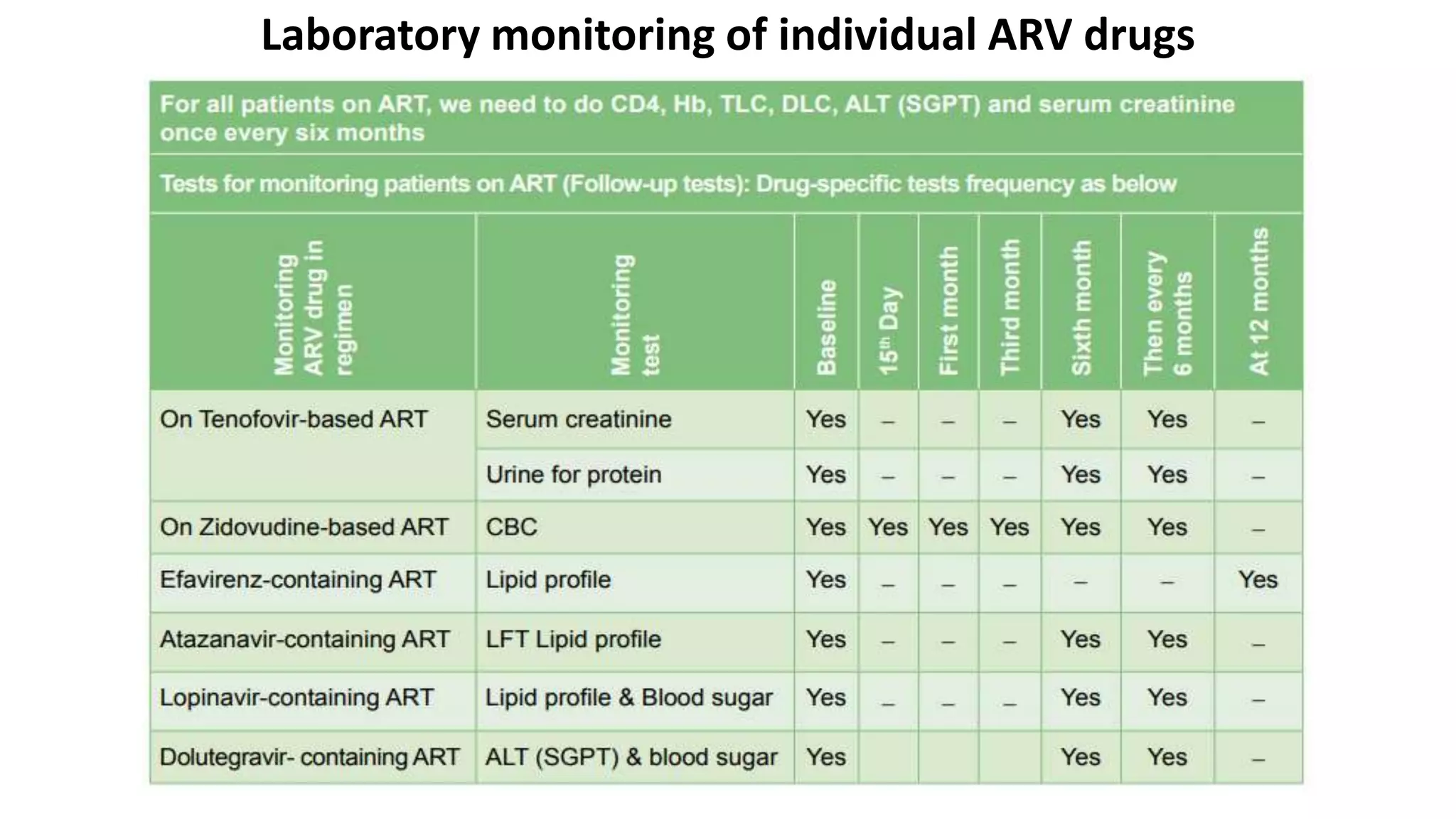 Laboratory monitoring of individual ARV drugs

For all patients on ART, we need to do CD4, Hb, TLC, DLC, ALT (SGPT) and serum creatinine once every six months

Tests for monitoring patients on ART (Follow-up tests): Drug-specific tests frequency as below

| Monitoring ARV drug in regimen | Monitoring test | Baseline | $15^{th}$ Day | First month | Third month | Sixth month | Then every 6 months | At 12 months |
|---|---|---|---|---|---|---|---|---|
| On Tenofovir-based ART | Serum creatinine | Yes | – | – | – | Yes | Yes | – |
| | Urine for protein | Yes | – | – | – | Yes | Yes | – |
| On Zidovudine-based ART | CBC | Yes | Yes | Yes | Yes | Yes | Yes | – |
| Efavirenz-containing ART | Lipid profile | Yes | – | – | – | – | – | Yes |
| Atazanavir-containing ART | LFT Lipid profile | Yes | – | – | – | Yes | Yes | – |
| Lopinavir-containing ART | Lipid profile & Blood sugar | Yes | – | – | – | Yes | Yes | – |
| Dolutegravir- containing ART | ALT (SGPT) & blood sugar | Yes | | | | Yes | Yes | – |